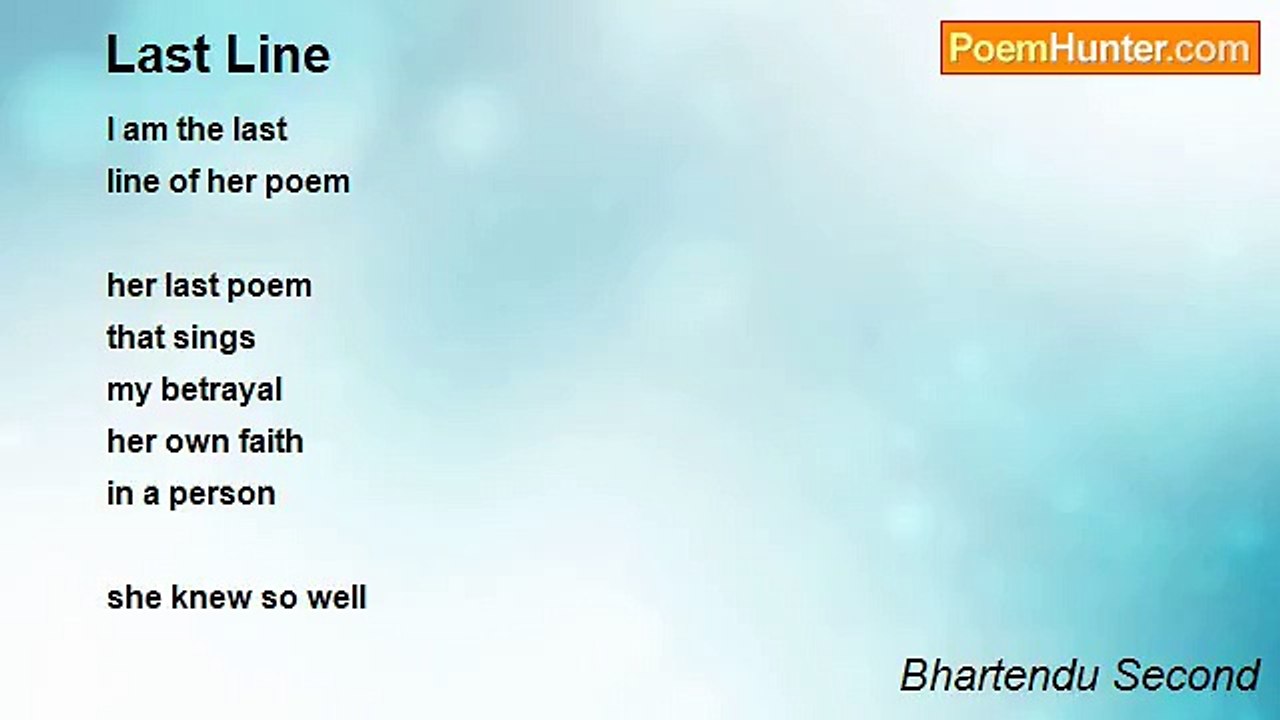 Last Line

PoemHunter.com

I am the last
line of her poem

her last poem
that sings
my betrayal
her own faith
in a person

she knew so well

Bhartendu Second